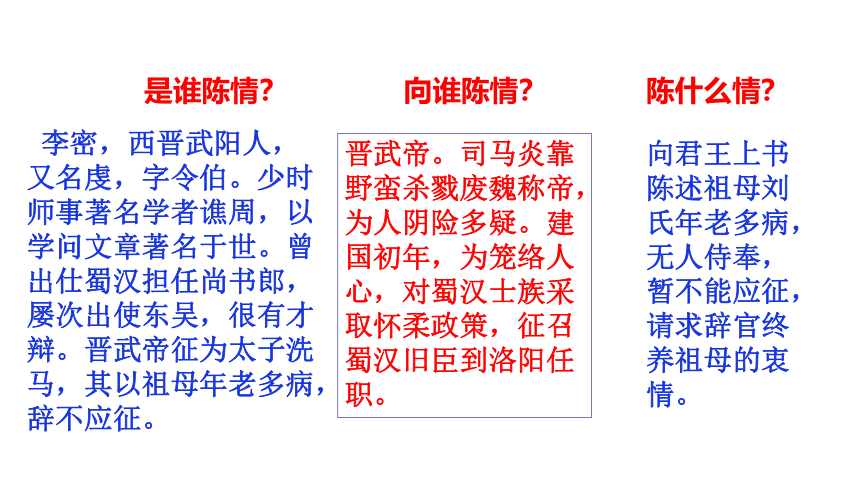 是谁陈情?

李密，西晋武阳人，又名虔，字令伯。少时师事著名学者谯周，以学问文章著名于世。曾出仕蜀汉担任尚书郎，屡次出使东吴，很有才辩。晋武帝征为太子洗马，其以祖母年老多病，辞不应征。

向谁陈情?

晋武帝。司马炎靠野蛮杀戮废魏称帝，为人阴险多疑。建国初年，为笼络人心，对蜀汉士族采取怀柔政策，征召蜀汉旧臣到洛阳任职。

陈什么情?

向君王上书陈述祖母刘氏年老多病，无人侍奉，暂不能应征，请求辞官终养祖母的衷情。